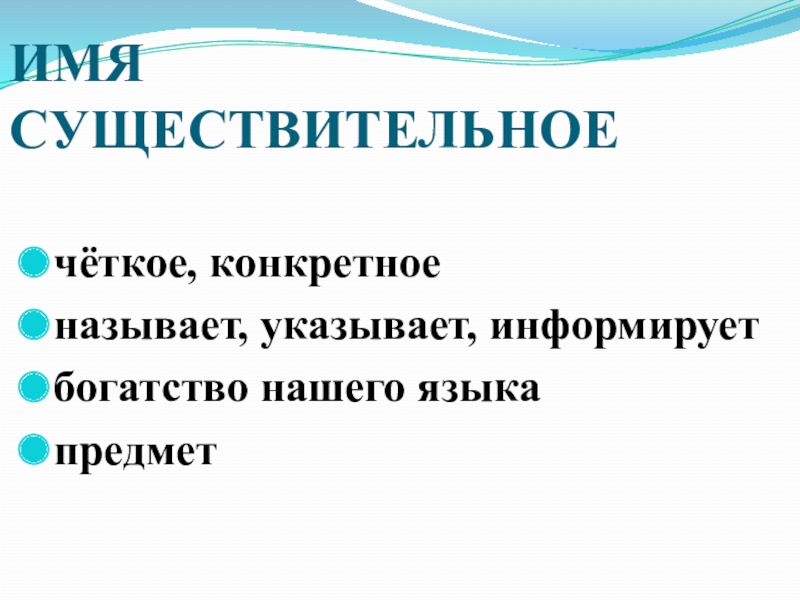 ИМЯ СУЩЕСТВИТЕЛЬНОЕ

чёткое, конкретное
называет, указывает, информирует
богатство нашего языка
предмет